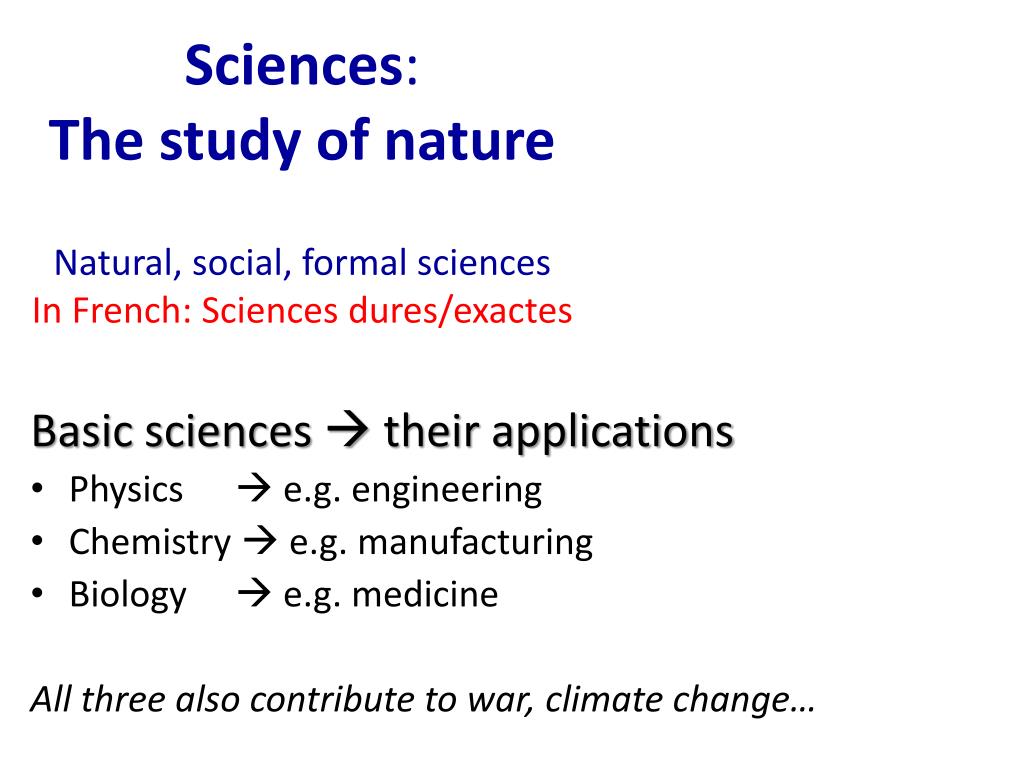 Sciences:
The study of nature

Natural, social, formal sciences
In French: Sciences dures/exactes

Basic sciences → their applications
• Physics → e.g. engineering
• Chemistry → e.g. manufacturing
• Biology → e.g. medicine

All three also contribute to war, climate change…